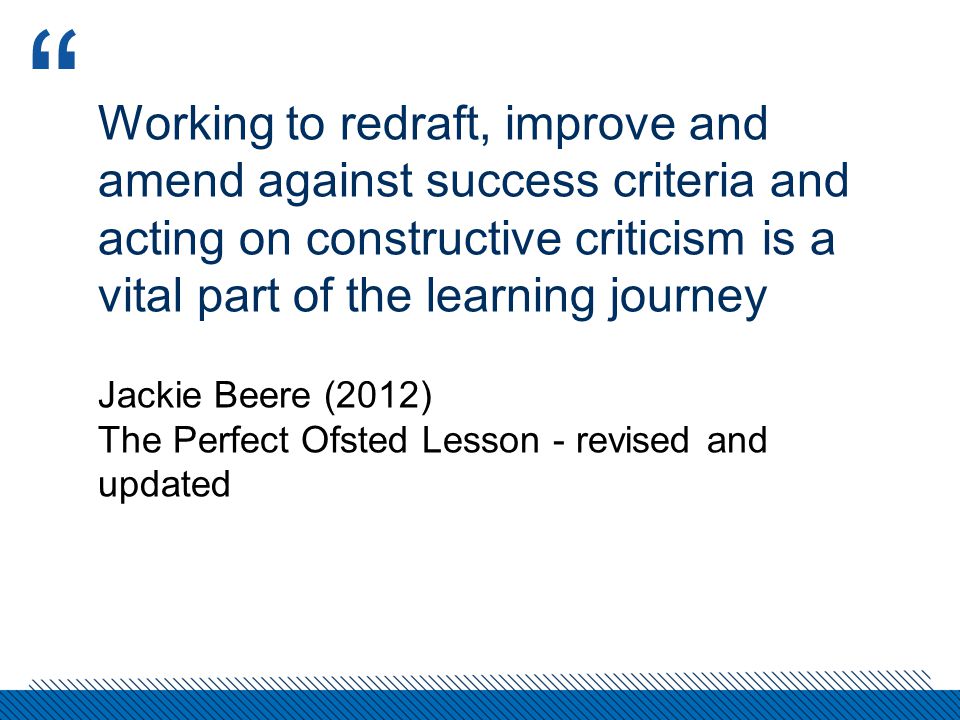 “

Working to redraft, improve and amend against success criteria and acting on constructive criticism is a vital part of the learning journey

Jackie Beere (2012)
The Perfect Ofsted Lesson - revised and updated